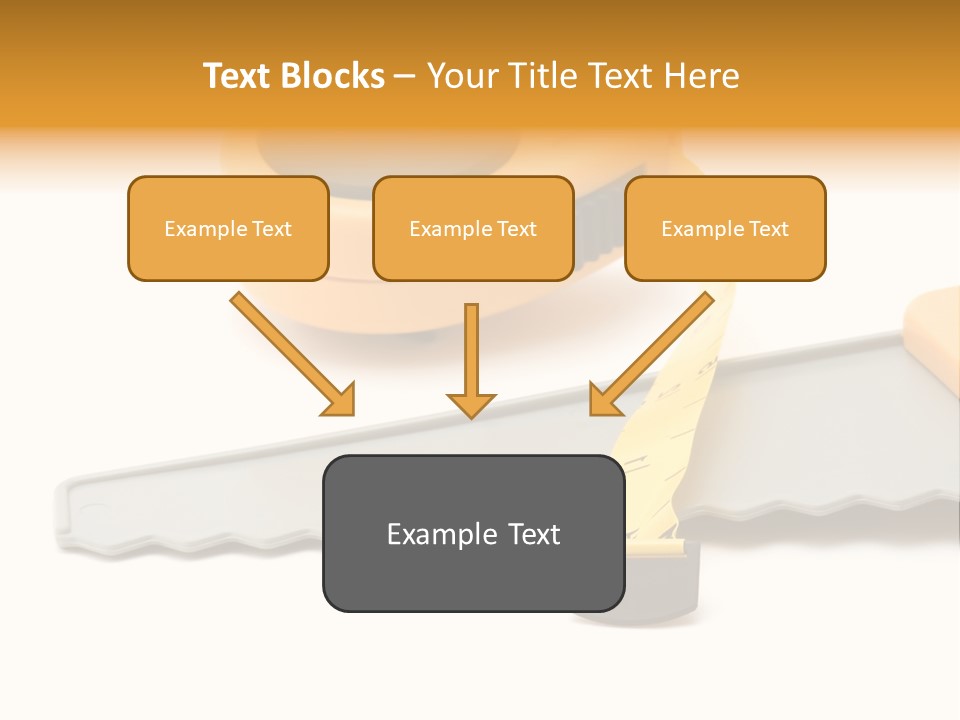 Text Blocks – Your Title Text Here

Example Text

Example Text

Example Text

Example Text